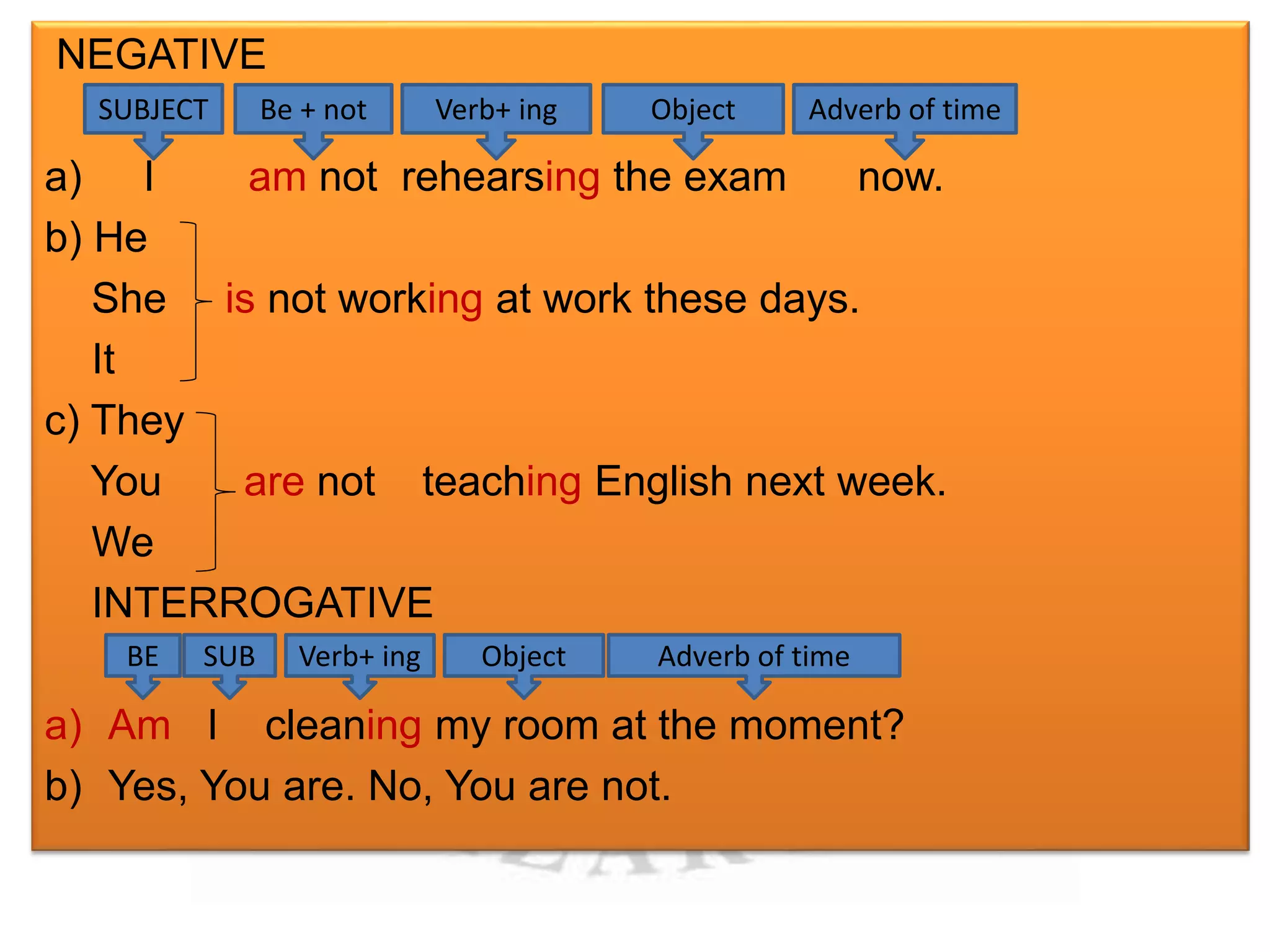 NEGATIVE

SUBJECT Be + not Verb+ ing Object Adverb of time

a) I am not rehearsing the exam now.

b) He
She
It
is not working at work these days.

c) They
You
We
are not teaching English next week.

INTERROGATIVE

BE SUB Verb+ ing Object Adverb of time

a) Am I cleaning my room at the moment?

b) Yes, You are. No, You are not.